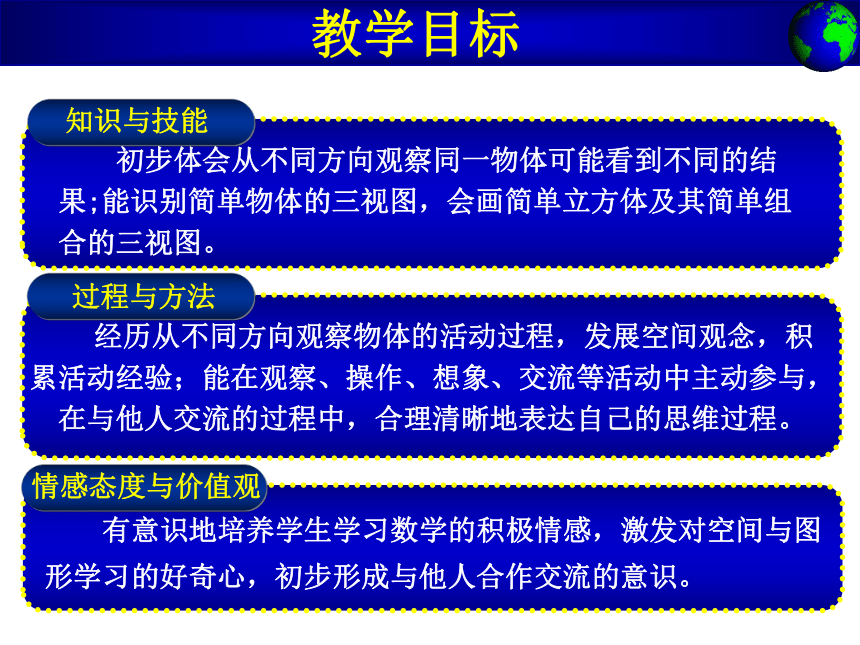 教学目标

知识与技能

初步体会从不同方向观察同一物体可能看到不同的结果;能识别简单物体的三视图，会画简单立方体及其简单组合的三视图。

过程与方法

经历从不同方向观察物体的活动过程，发展空间观念，积累活动经验；能在观察、操作、想象、交流等活动中主动参与，在与他人交流的过程中，合理清晰地表达自己的思维过程。

情感态度与价值观

有意识地培养学生学习数学的积极情感，激发对空间与图形学习的好奇心，初步形成与他人合作交流的意识。